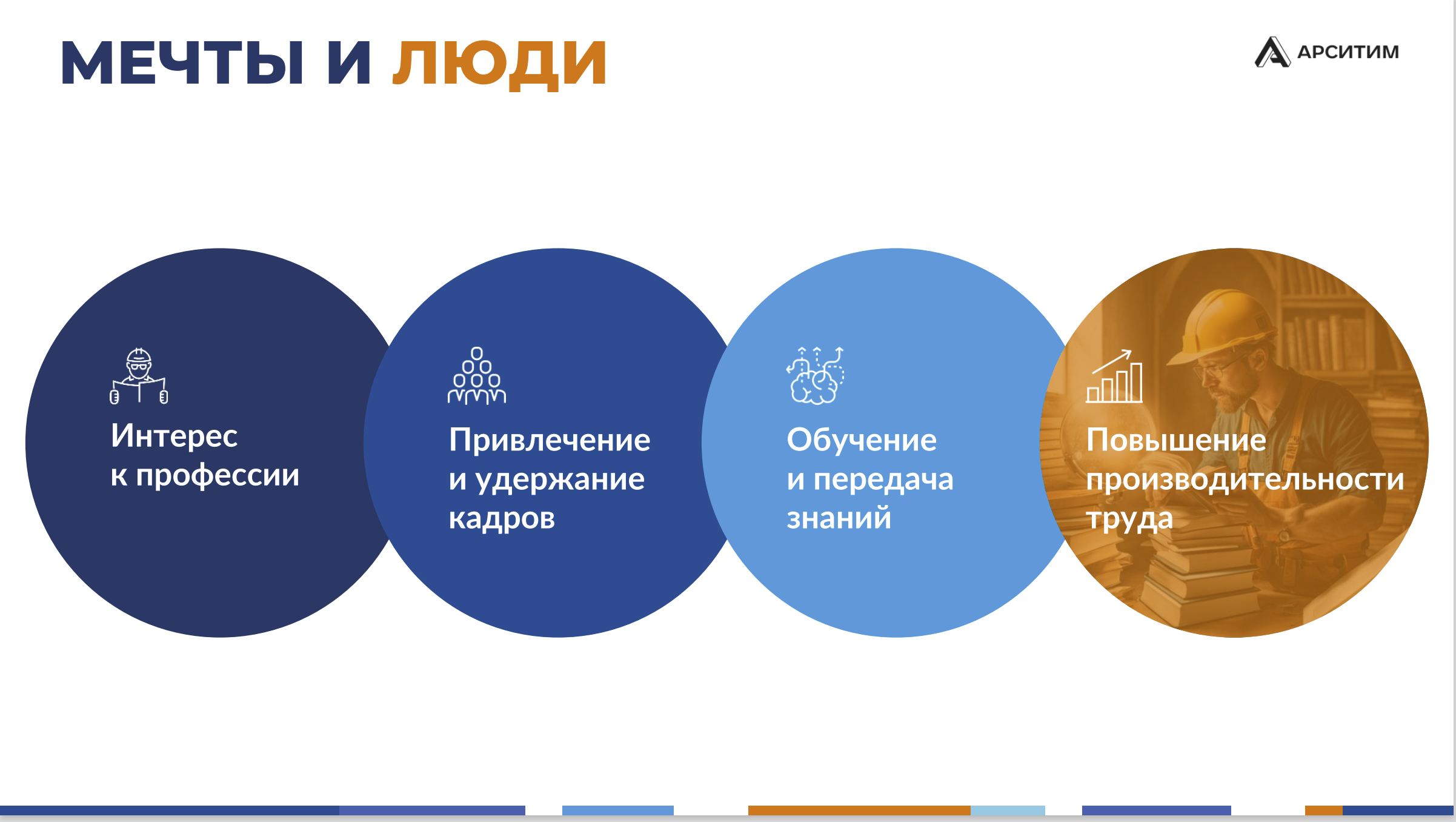 МЕЧТЫ И ЛЮДИ

АРСИТИМ

Интерес к профессии

Привлечение и удержание кадров

Обучение и передача знаний

Повышение производительности труда